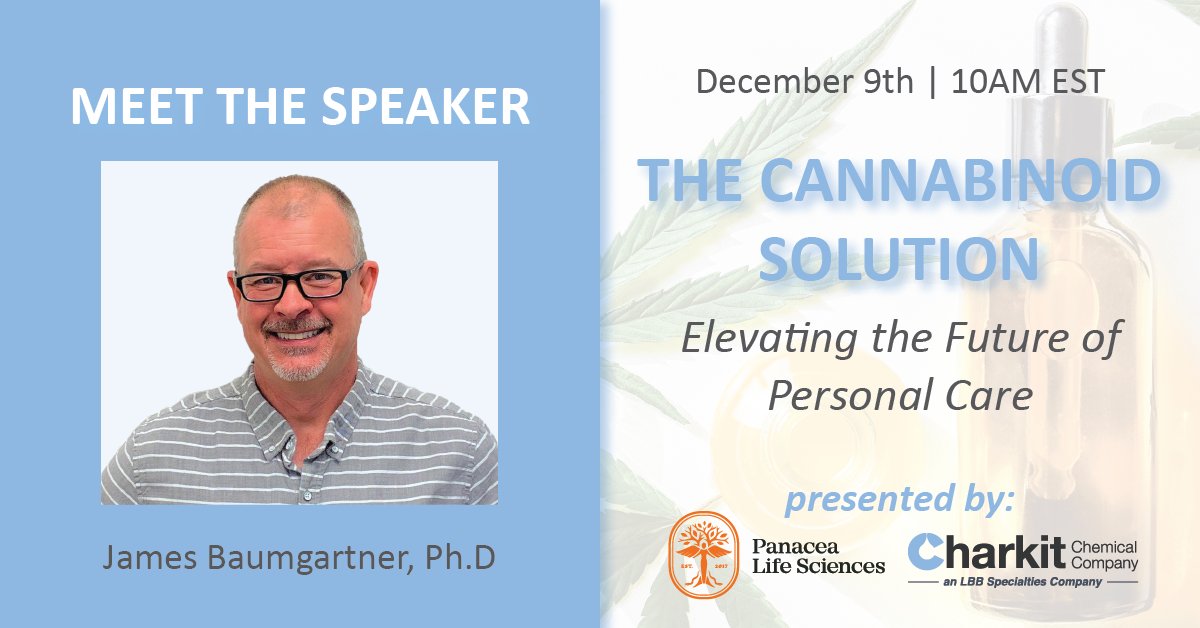 MEET THE SPEAKER

James Baumgartner, Ph.D

December 9th | 10AM EST

THE CANNABINOID SOLUTION

Elevating the Future of Personal Care

presented by:

EST. 2017

Panacea Life Sciences

Charkit Chemical Company

an LBB Specialties Company